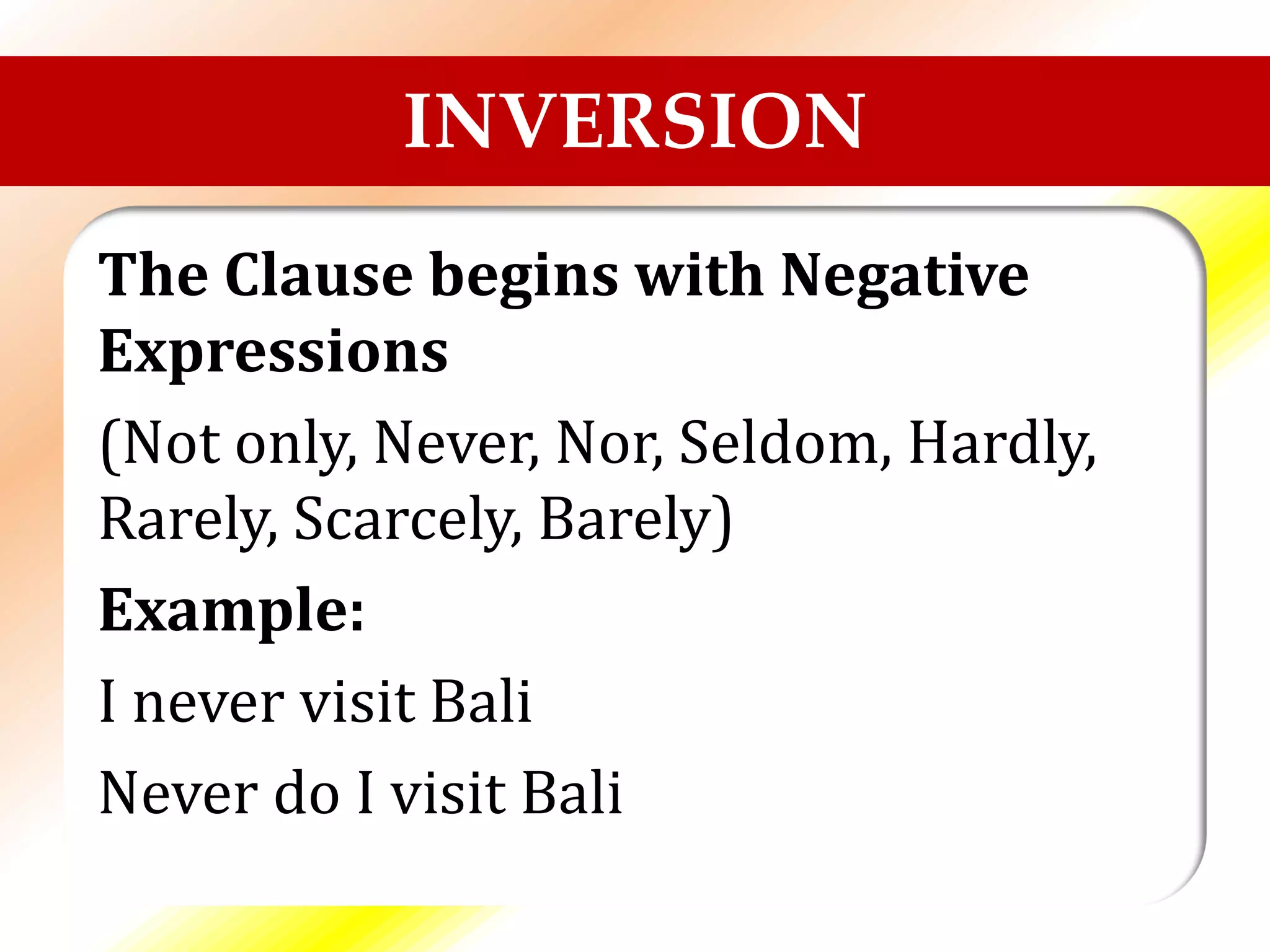 INVERSION

The Clause begins with Negative Expressions

(Not only, Never, Nor, Seldom, Hardly, Rarely, Scarcely, Barely)

Example:

I never visit Bali

Never do I visit Bali